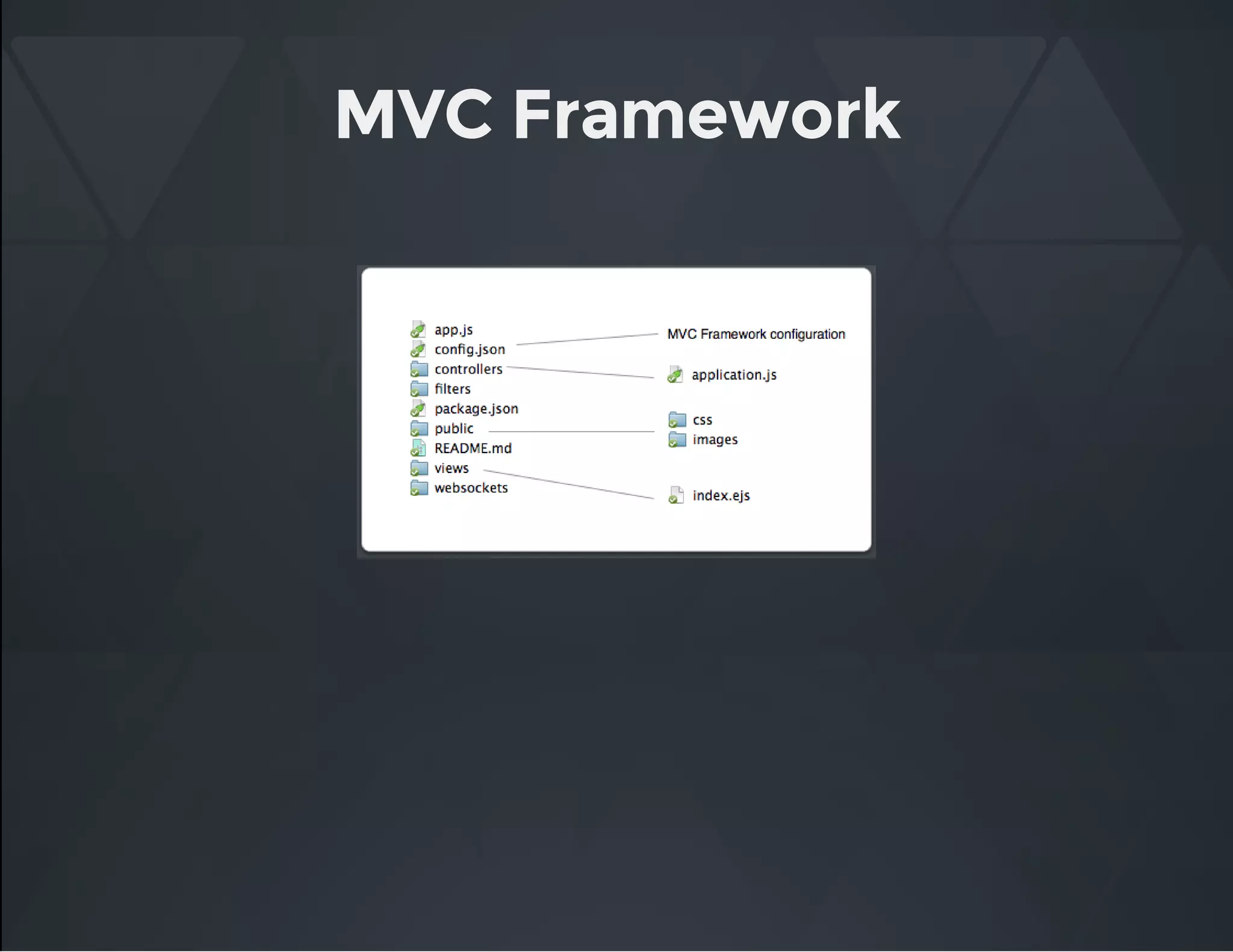 MVC Framework

app.js
config.json
controllers
filters
package.json
public
README.md
views
websockets

MVC Framework configuration

application.js

css
images

index.ejs